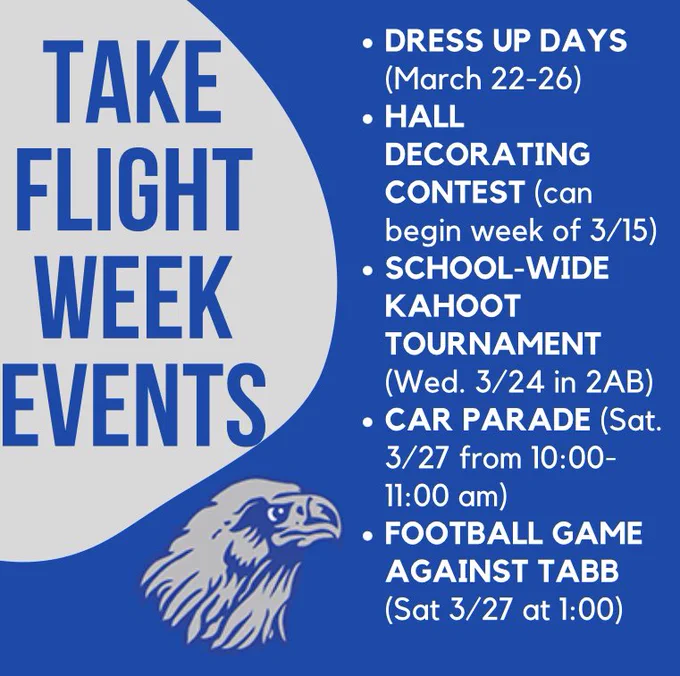 TAKE FLIGHT WEEK EVENTS

• DRESS UP DAYS (March 22-26)
• HALL DECORATING CONTEST (can begin week of 3/15)
• SCHOOL-WIDE KAHOOT TOURNAMENT (Wed. 3/24 in 2AB)
• CAR PARADE (Sat. 3/27 from 10:00-11:00 am)
• FOOTBALL GAME AGAINST TABB (Sat 3/27 at 1:00)